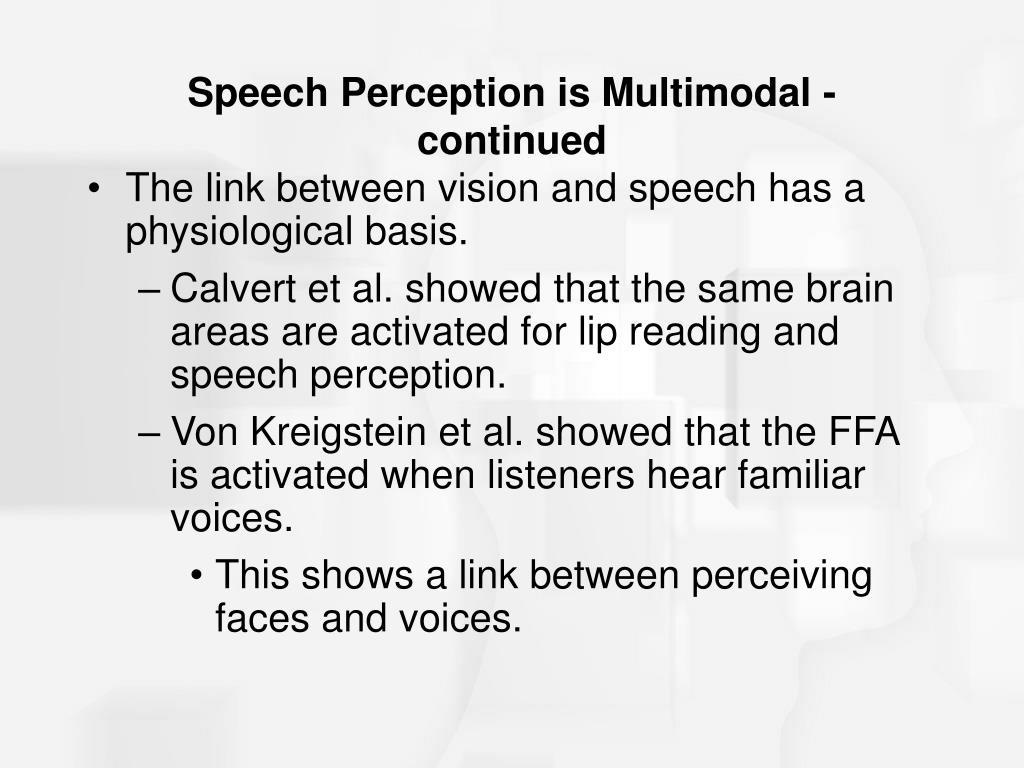 Speech Perception is Multimodal - continued

• The link between vision and speech has a physiological basis.

– Calvert et al. showed that the same brain areas are activated for lip reading and speech perception.

– Von Kreigstein et al. showed that the FFA is activated when listeners hear familiar voices.

• This shows a link between perceiving faces and voices.